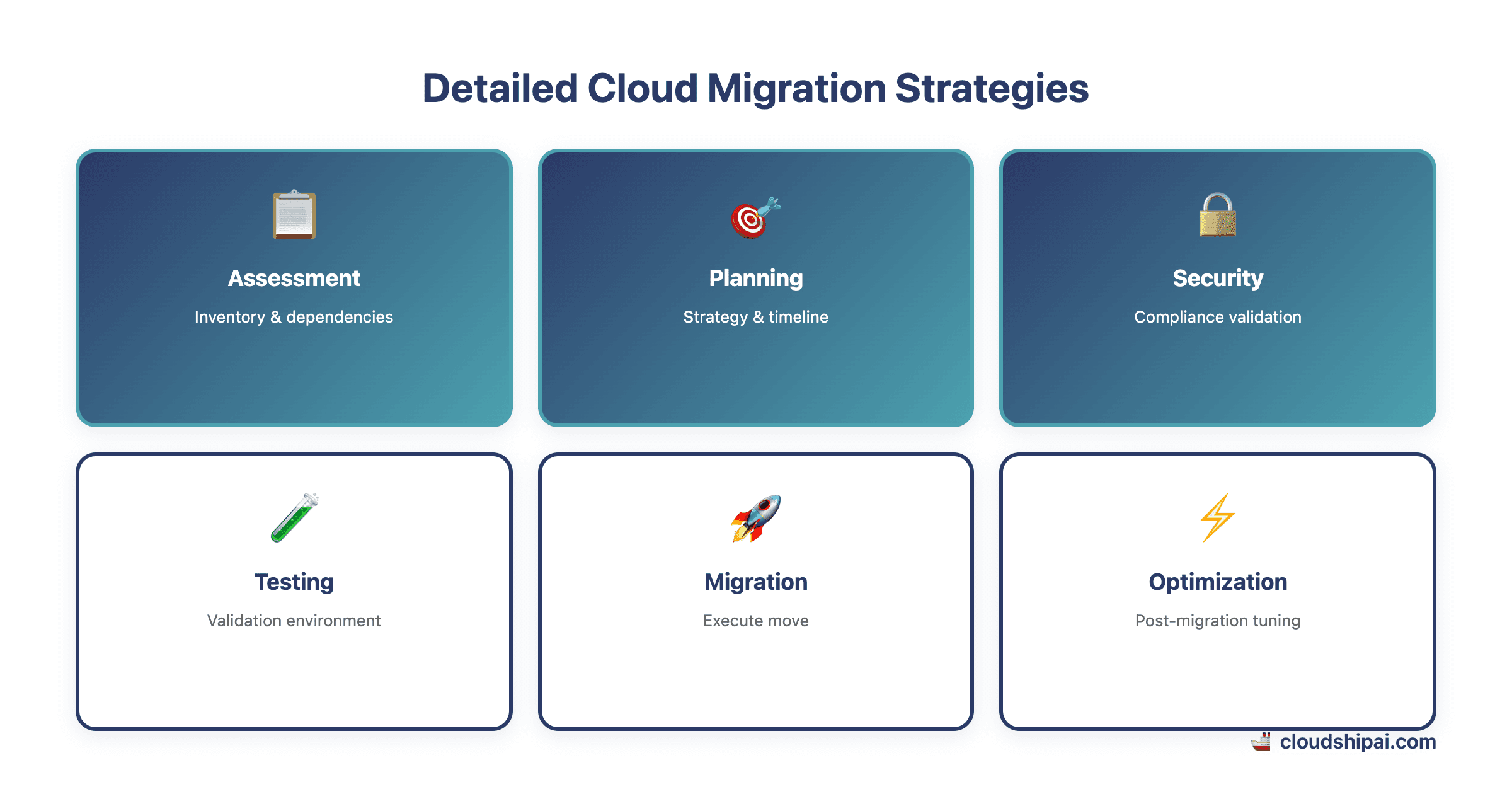 Detailed Cloud Migration Strategies

Assessment

Inventory & dependencies

Planning

Strategy & timeline

Security

Compliance validation

Testing

Validation environment

Migration

Execute move

Optimization

Post-migration tuning

cloudshipai.com